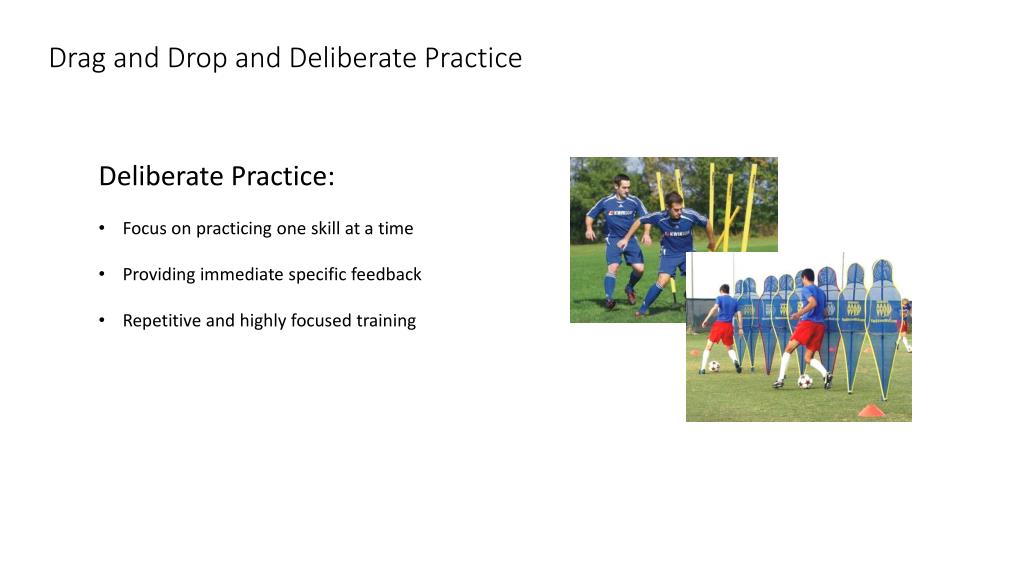 Drag and Drop and Deliberate Practice

Deliberate Practice:

• Focus on practicing one skill at a time

• Providing immediate specific feedback

• Repetitive and highly focused training